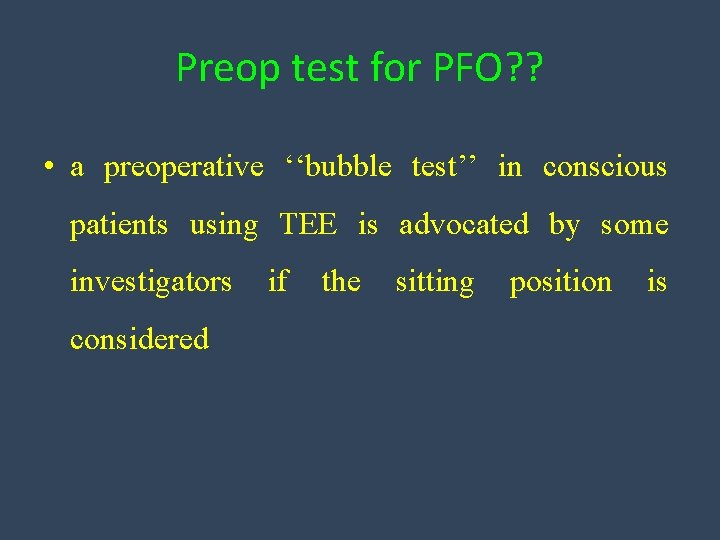 Preop test for PFO??

• a preoperative ‘‘bubble test’’ in conscious patients using TEE is advocated by some investigators if the sitting position is considered